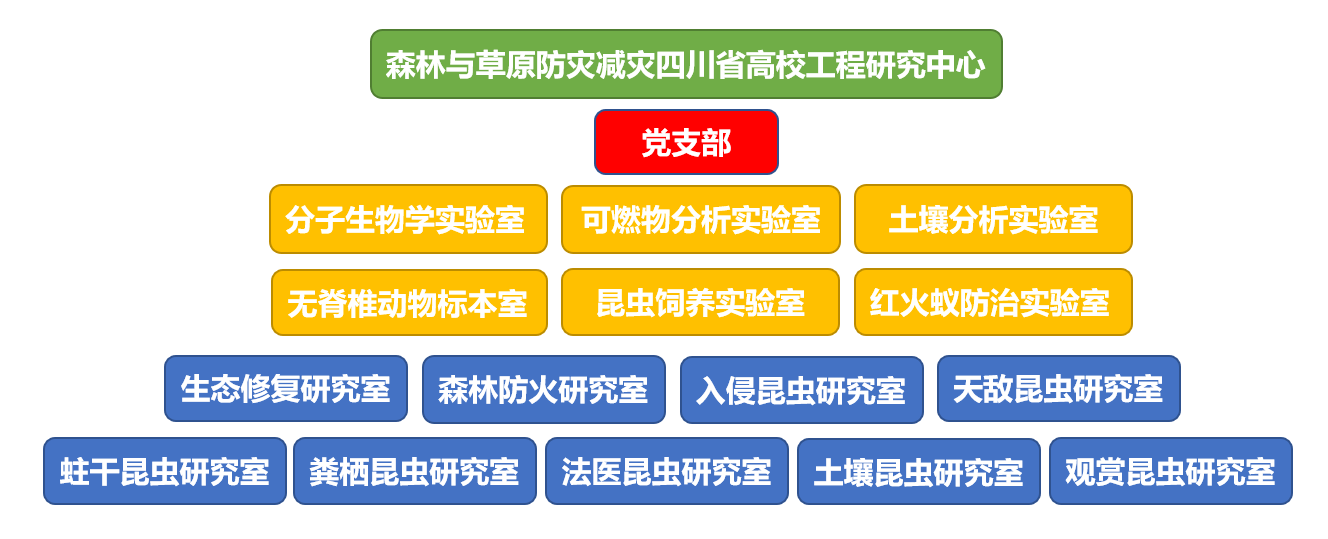 森林与草原防灾减灾四川省高校工程研究中心

党支部

分子生物学实验室
可燃物分析实验室
土壤分析实验室

无脊椎动物标本室
昆虫饲养实验室
红火蚁防治实验室

生态修复研究室
森林防火研究室
入侵昆虫研究室
天敌昆虫研究室

蛀干昆虫研究室
粪栖昆虫研究室
法医昆虫研究室
土壤昆虫研究室
观赏昆虫研究室